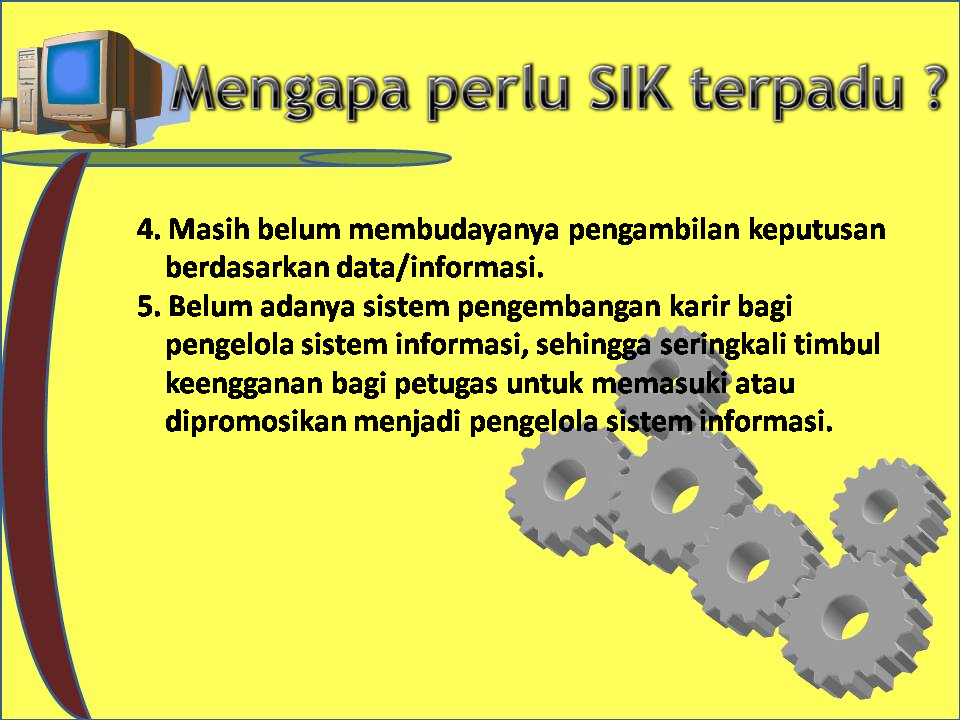 Mengapa perlu SIK terpadu ?

4. Masih belum membudayanya pengambilan keputusan berdasarkan data/informasi.

5. Belum adanya sistem pengembangan karir bagi pengelola sistem informasi, sehingga seringkali timbul keengganan bagi petugas untuk memasuki atau dipromosikan menjadi pengelola sistem informasi.